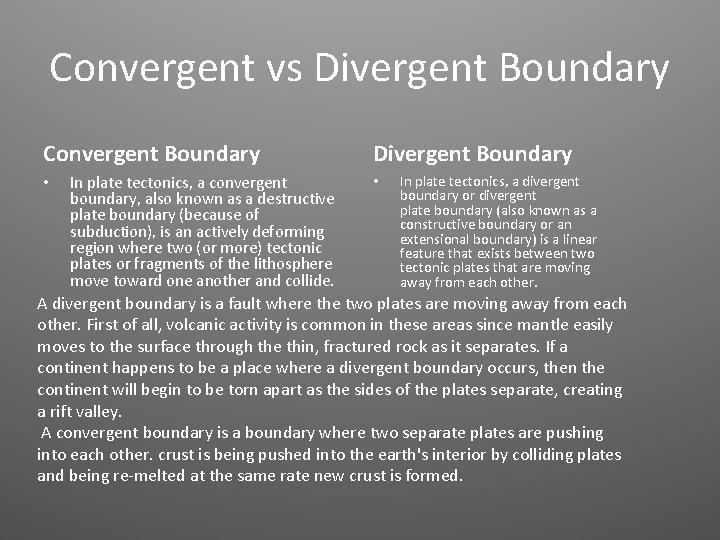 Convergent vs Divergent Boundary

Convergent Boundary

• In plate tectonics, a convergent boundary, also known as a destructive plate boundary (because of subduction), is an actively deforming region where two (or more) tectonic plates or fragments of the lithosphere move toward one another and collide.

Divergent Boundary

• In plate tectonics, a divergent boundary or divergent plate boundary (also known as a constructive boundary or an extensional boundary) is a linear feature that exists between two tectonic plates that are moving away from each other.

A divergent boundary is a fault where the two plates are moving away from each other. First of all, volcanic activity is common in these areas since mantle easily moves to the surface through the thin, fractured rock as it separates. If a continent happens to be a place where a divergent boundary occurs, then the continent will begin to be torn apart as the sides of the plates separate, creating a rift valley.

A convergent boundary is a boundary where two separate plates are pushing into each other. crust is being pushed into the earth's interior by colliding plates and being re-melted at the same rate new crust is formed.